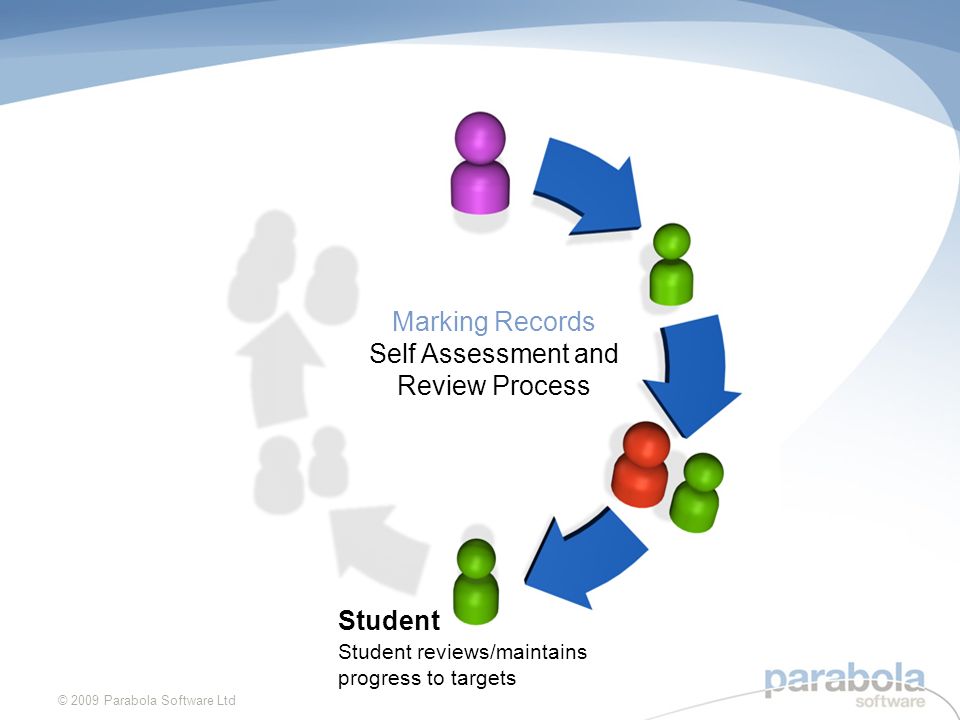 Marking Records
Self Assessment and Review Process

Student
Student reviews/maintains progress to targets

© 2009 Parabola Software Ltd

parabola
software